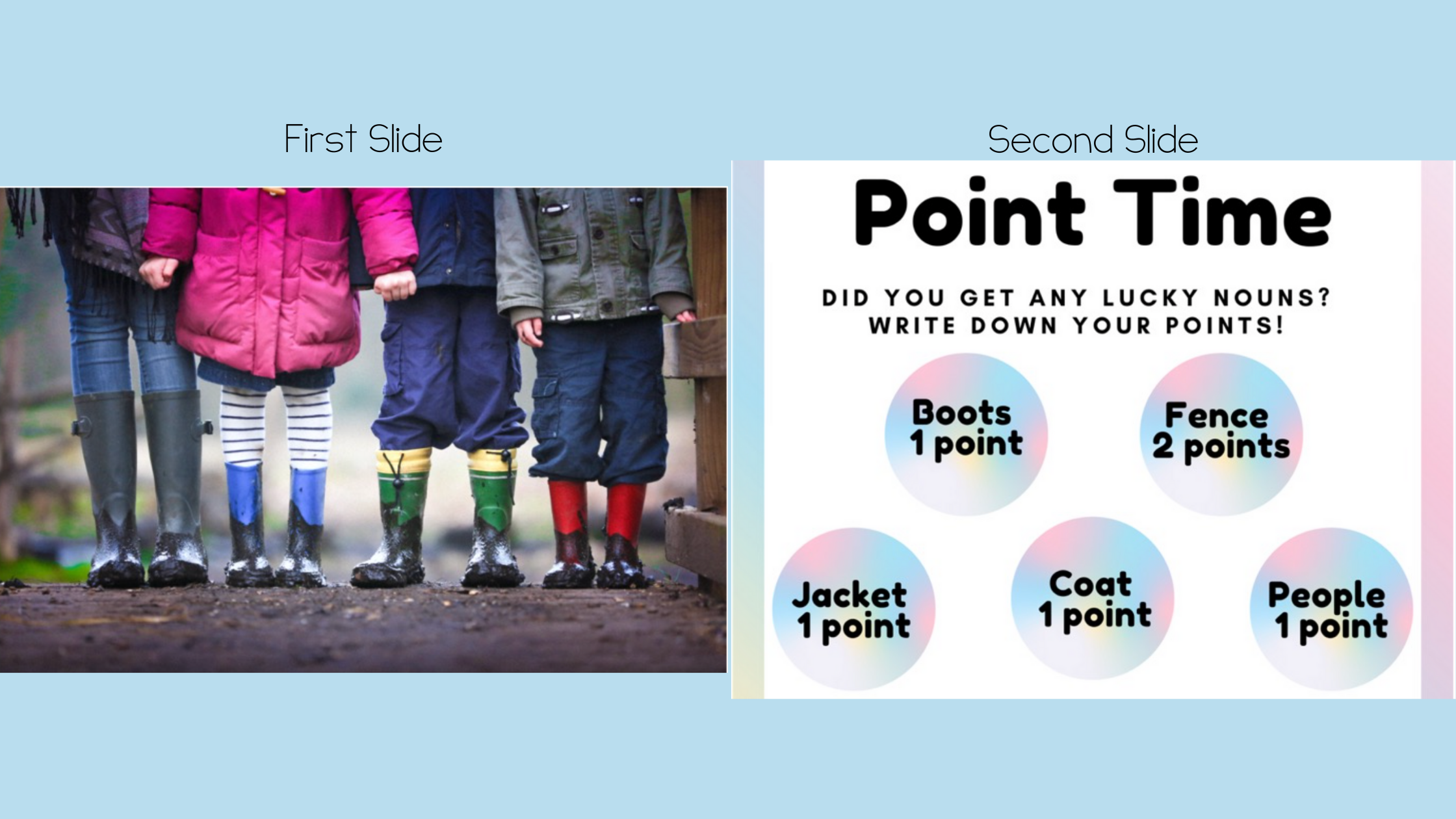 First Slide

Second Slide

Point Time

DID YOU GET ANY LUCKY NOUNS?
WRITE DOWN YOUR POINTS!

Boots
1 point

Fence
2 points

Jacket
1 point

Coat
1 point

People
1 point